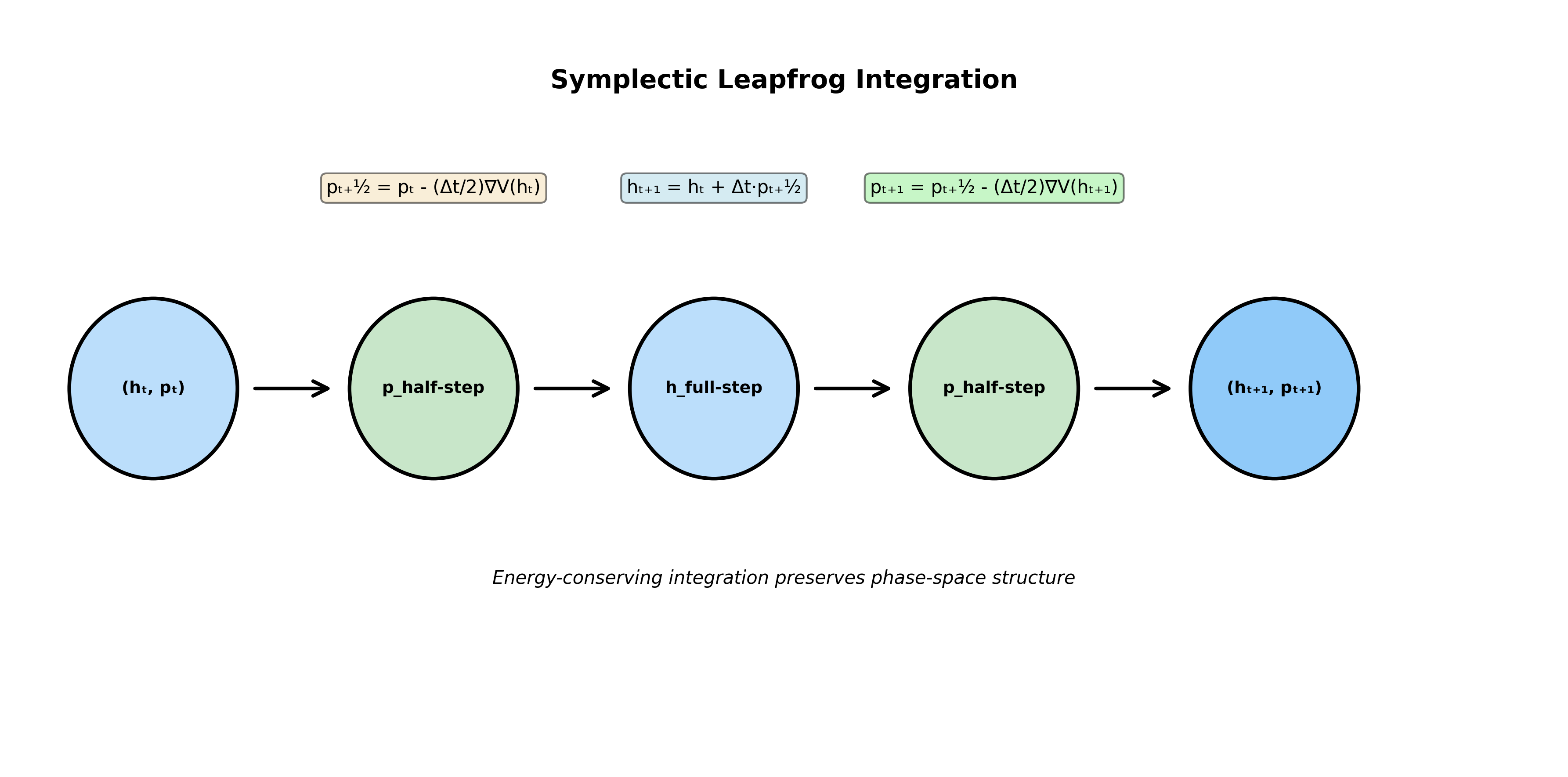 Symplectic Leapfrog Integration

$p_{t+½} = p_t - (\Delta t/2)\nabla V(h_t)$

$h_{t+1} = h_t + \Delta t \cdot p_{t+½}$

$p_{t+1} = p_{t+½} - (\Delta t/2)\nabla V(h_{t+1})$

$(h_t, p_t)$

p_half-step

h_full-step

p_half-step

$(h_{t+1}, p_{t+1})$

Energy-conserving integration preserves phase-space structure